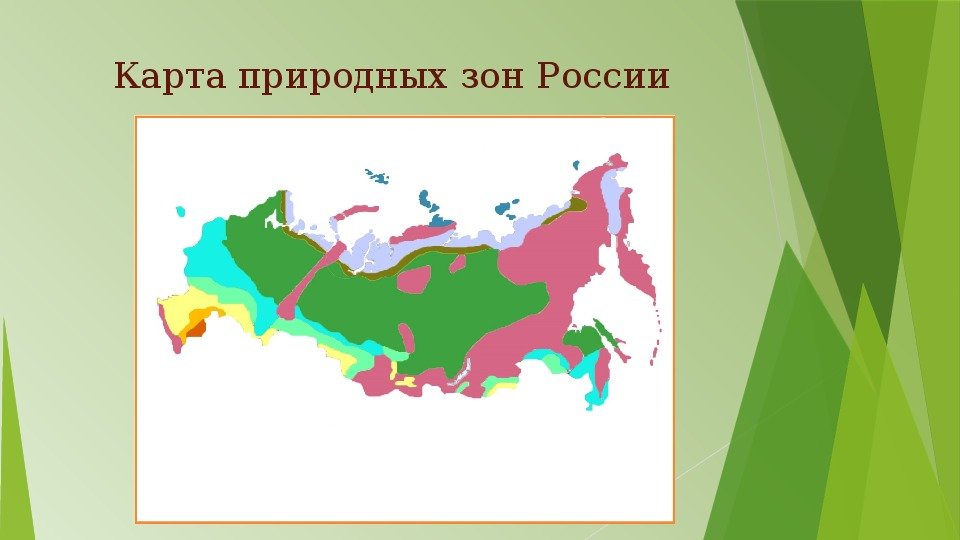 Карта природных зон России